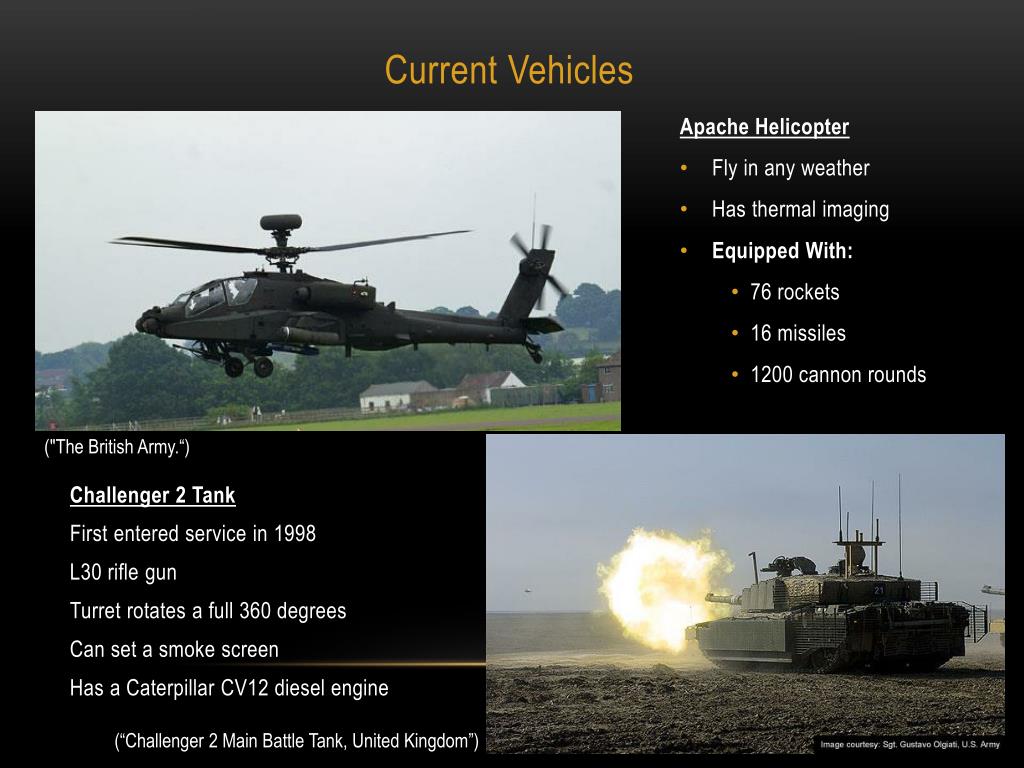 Current Vehicles

Apache Helicopter

• Fly in any weather
• Has thermal imaging
• Equipped With:
  • 76 rockets
  • 16 missiles
  • 1200 cannon rounds

("The British Army.“)

Challenger 2 Tank
First entered service in 1998
L30 rifle gun
Turret rotates a full 360 degrees
Can set a smoke screen
Has a Caterpillar CV12 diesel engine

(“Challenger 2 Main Battle Tank, United Kingdom”)

21

Image courtesy: Sgt. Gustavo Olgiati, U.S. Army